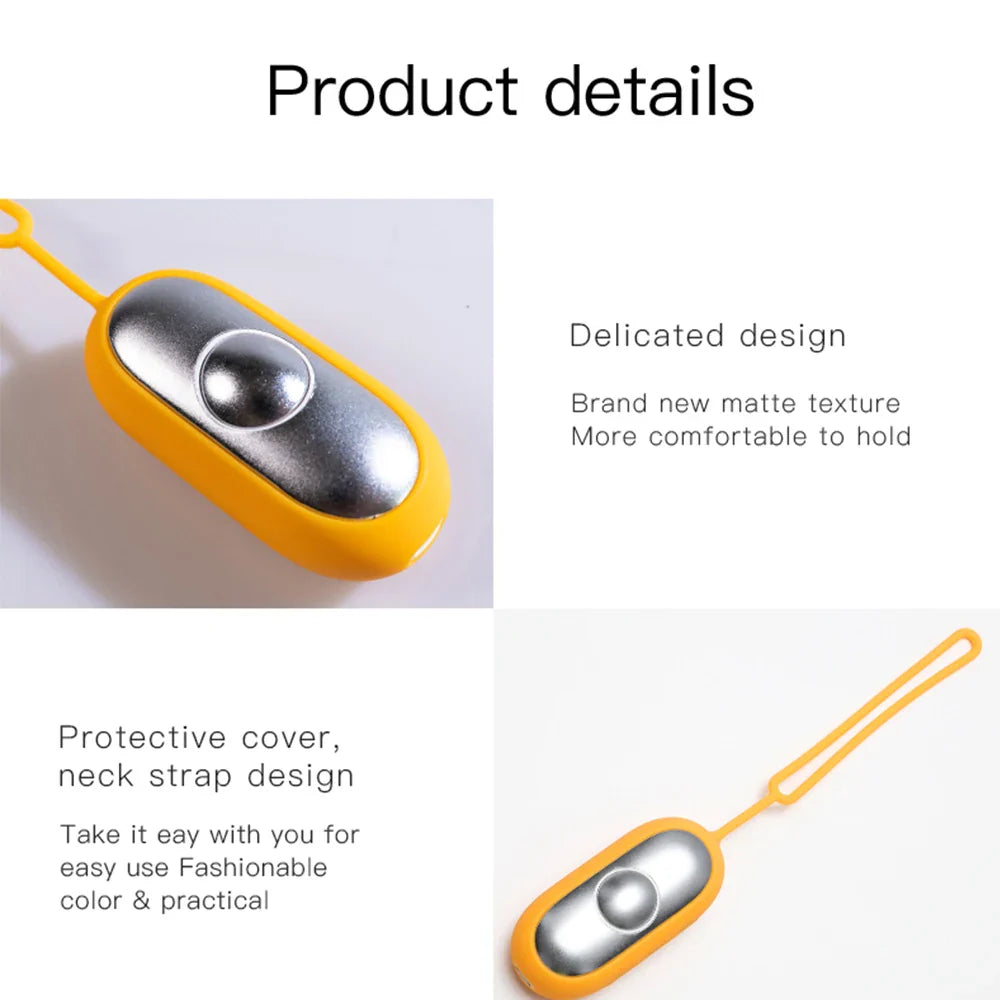 Product details

Delicated design

Brand new matte texture
More comfortable to hold

Protective cover, neck strap design

Take it eay with you for easy use Fashionable color & practical